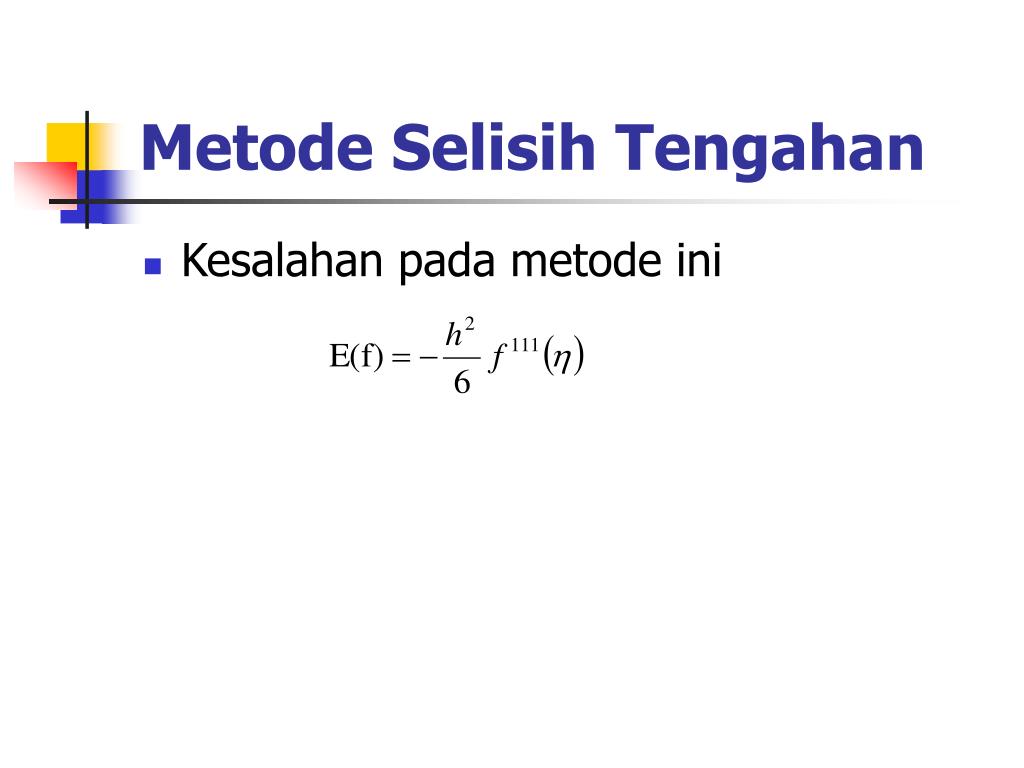 Metode Selisih Tengahan

Kesalahan pada metode ini

$E(f) = -\frac{h^2}{6} f^{111}(\eta)$